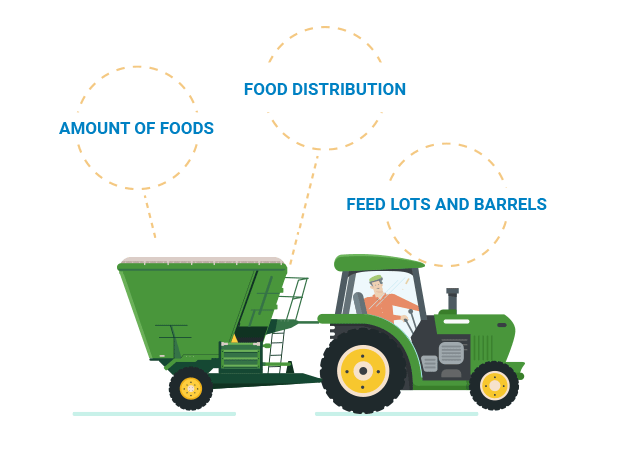 AMOUNT OF FOODS

FOOD DISTRIBUTION

FEED LOTS AND BARRELS